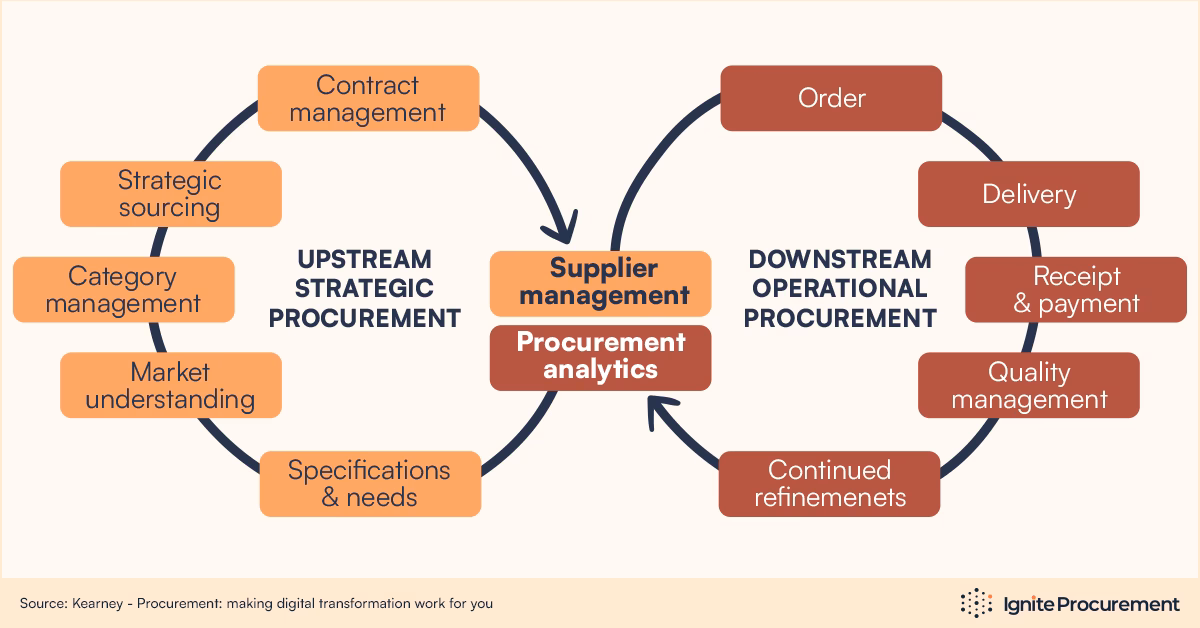 Contract management

Strategic sourcing

Category management

Market understanding

Specifications & needs

UPSTREAM STRATEGIC PROCUREMENT

Supplier management

Procurement analytics

DOWNSTREAM OPERATIONAL PROCUREMENT

Order

Delivery

Receipt & payment

Quality management

Continued refinemenets

Source: Kearney - Procurement: making digital transformation work for you

Ignite Procurement